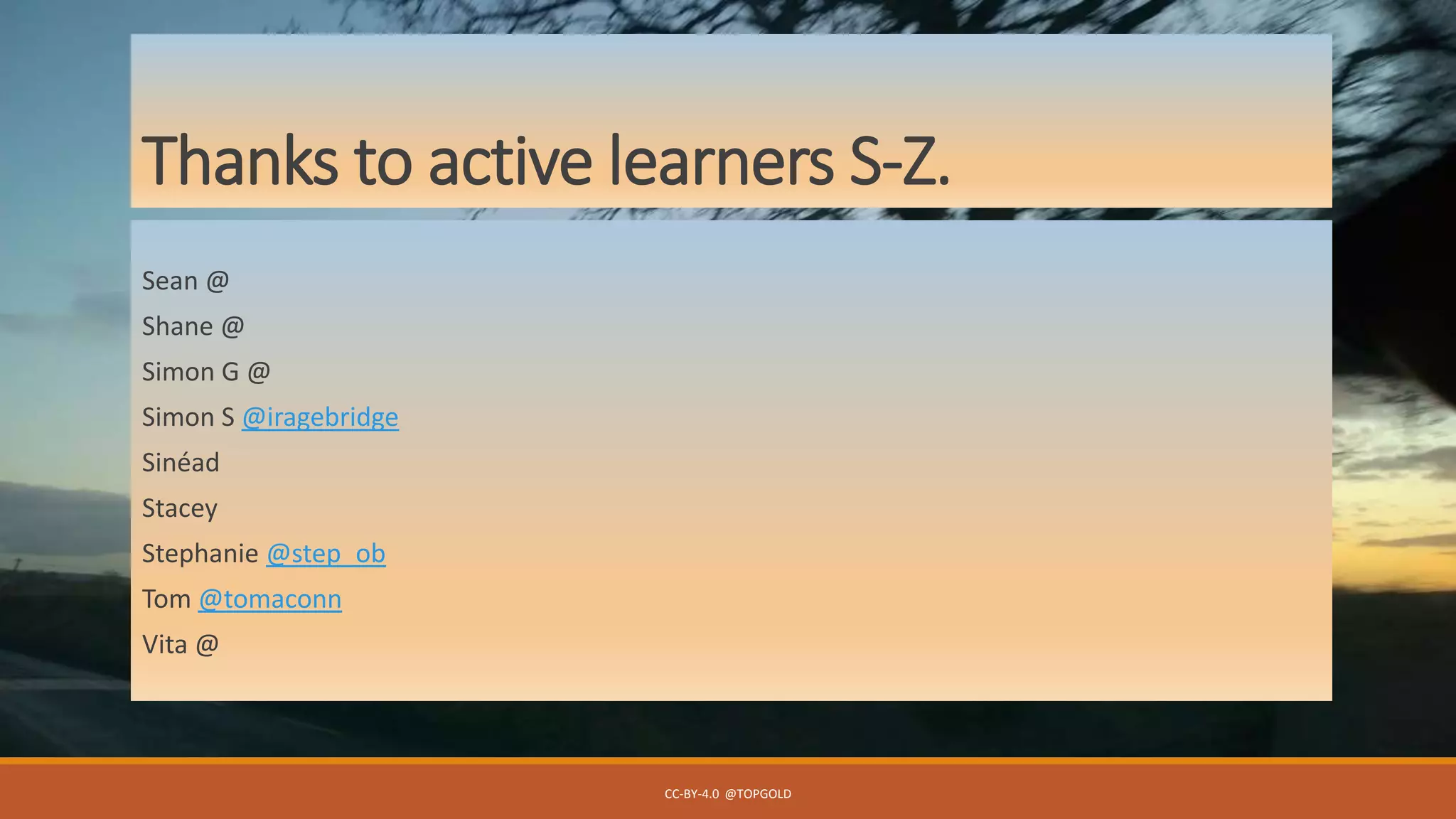 Thanks to active learners S-Z.

Sean @

Shane @

Simon G @

Simon S @iragebridge

Sinéad

Stacey

Stephanie @step_ob

Tom @tomaconn

Vita @

CC-BY-4.0 @TOPGOLD